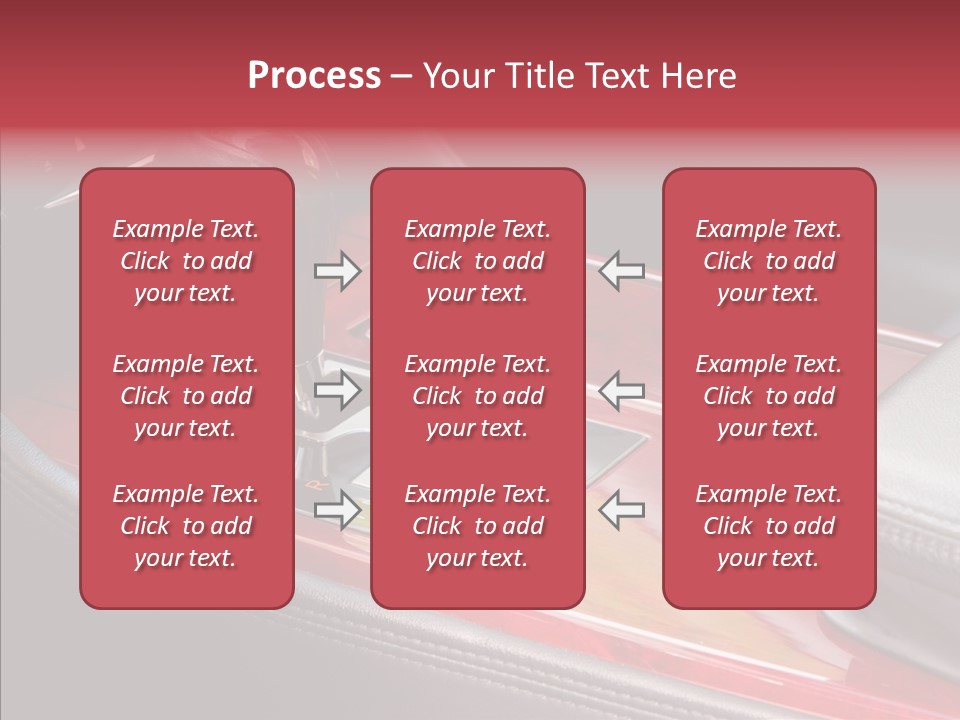 Process – Your Title Text Here

Example Text. Click to add your text.

Example Text. Click to add your text.

Example Text. Click to add your text.

Example Text. Click to add your text.

Example Text. Click to add your text.

Example Text. Click to add your text.

Example Text. Click to add your text.

Example Text. Click to add your text.

Example Text. Click to add your text.